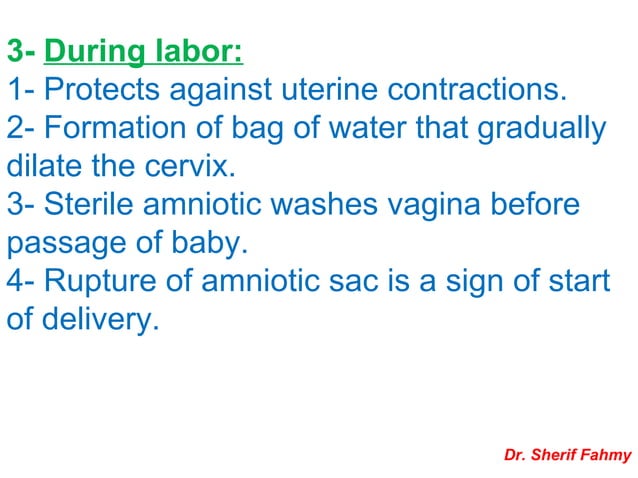 3- During labor:
1- Protects against uterine contractions.
2- Formation of bag of water that gradually dilate the cervix.
3- Sterile amniotic washes vagina before passage of baby.
4- Rupture of amniotic sac is a sign of start of delivery.

Dr. Sherif Fahmy